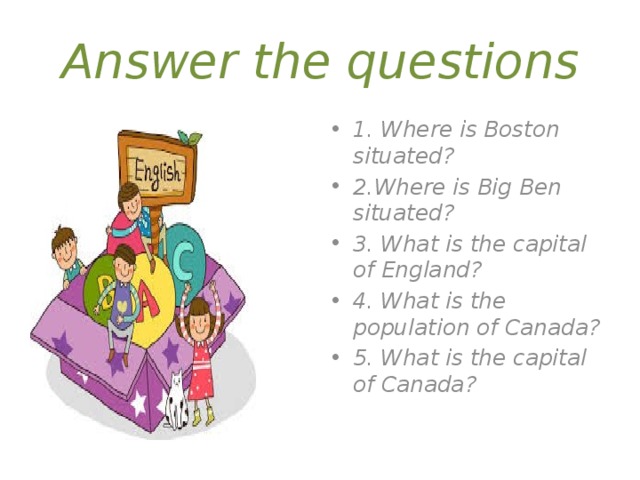 Answer the questions

English

B A C

- 1. Where is Boston situated?
- 2.Where is Big Ben situated?
- 3. What is the capital of England?
- 4. What is the population of Canada?
- 5. What is the capital of Canada?